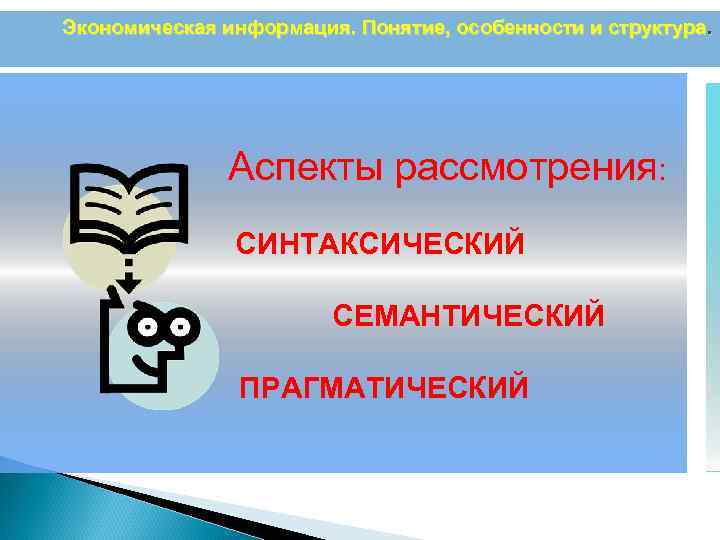 Экономическая информация. Понятие, особенности и структура.

Аспекты рассмотрения:

СИНТАКСИЧЕСКИЙ

СЕМАНТИЧЕСКИЙ

ПРАГМАТИЧЕСКИЙ